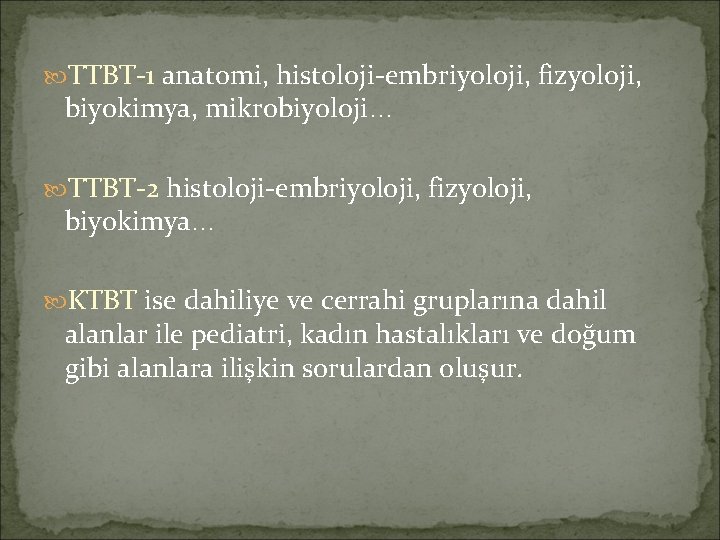 TTBT-1 anatomi, histoloji-embriyoloji, fizyoloji, biyokimya, mikrobiyoloji…

TTBT-2 histoloji-embriyoloji, fizyoloji, biyokimya…

KTBT ise dahiliye ve cerrahi gruplarına dahil alanlar ile pediatri, kadın hastalıkları ve doğum gibi alanlara ilişkin sorulardan oluşur.